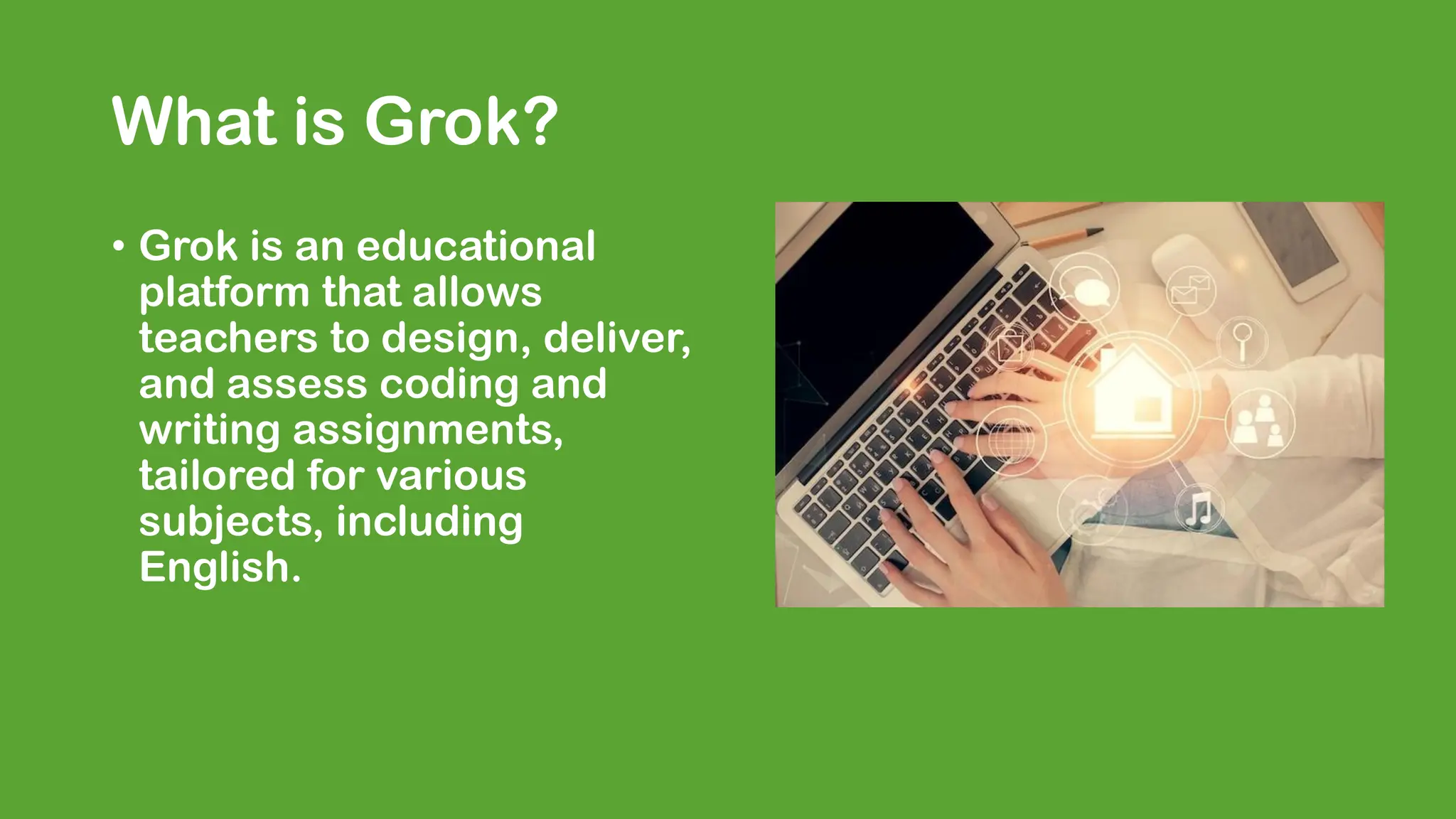 What is Grok?

• Grok is an educational platform that allows teachers to design, deliver, and assess coding and writing assignments, tailored for various subjects, including English.